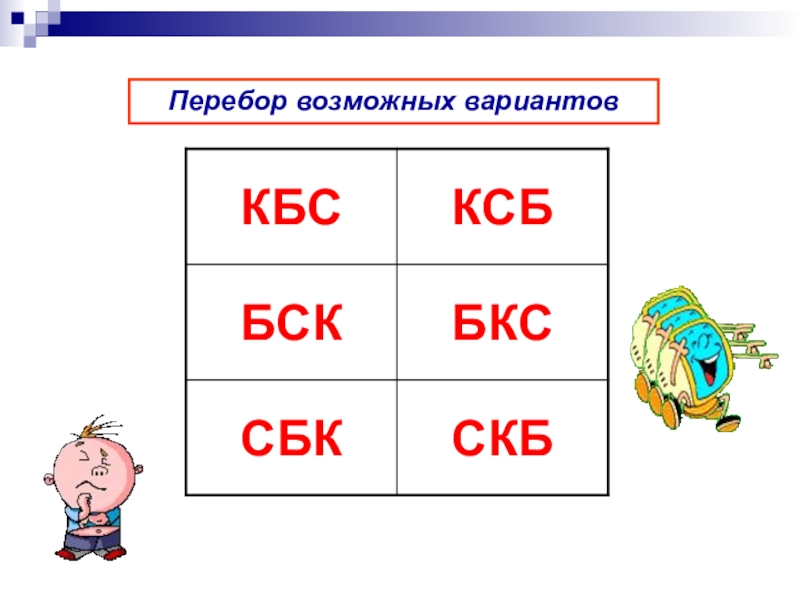 Перебор возможных вариантов

| КБС | КСБ |
|---|---|
| БСК | БКС |
| СБК | СКБ |